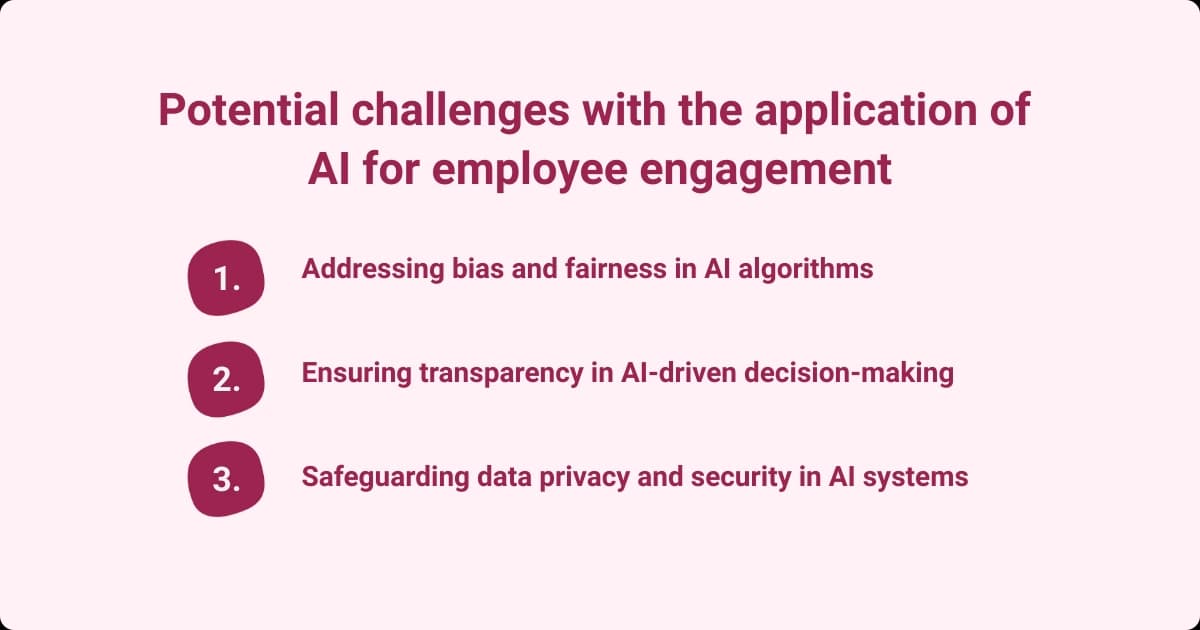 Potential challenges with the application of AI for employee engagement

1. Addressing bias and fairness in AI algorithms

2. Ensuring transparency in AI-driven decision-making

3. Safeguarding data privacy and security in AI systems